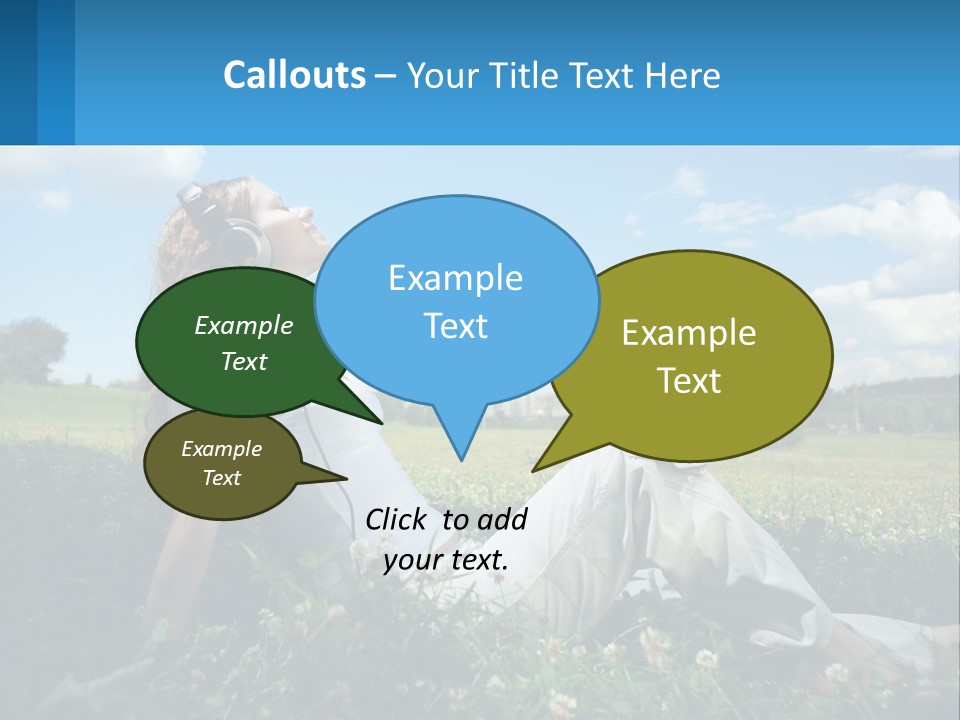 Callouts – Your Title Text Here

Example Text

Example Text

Example Text

Example Text

Click to add your text.